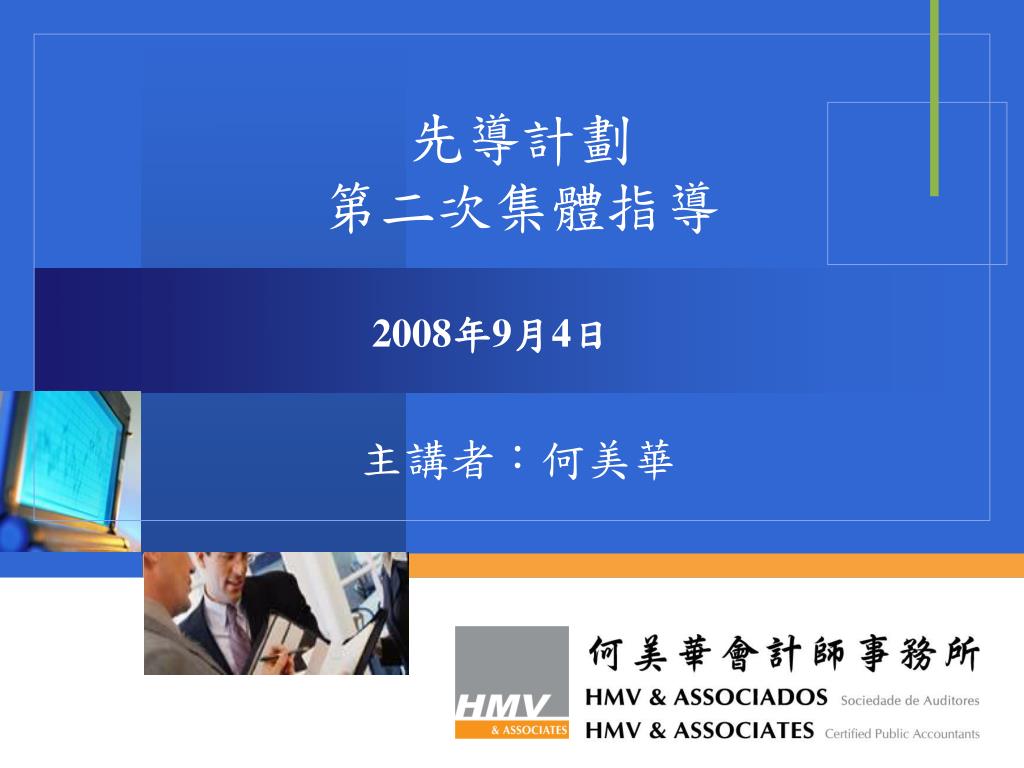 先導計劃
第二次集體指導

2008年9月4日

主講者：何美華

HMV & ASSOCIATES

何美華會計師事務所
HMV & ASSOCIADOS Sociedade de Auditores
HMV & ASSOCIATES Certified Public Accountants